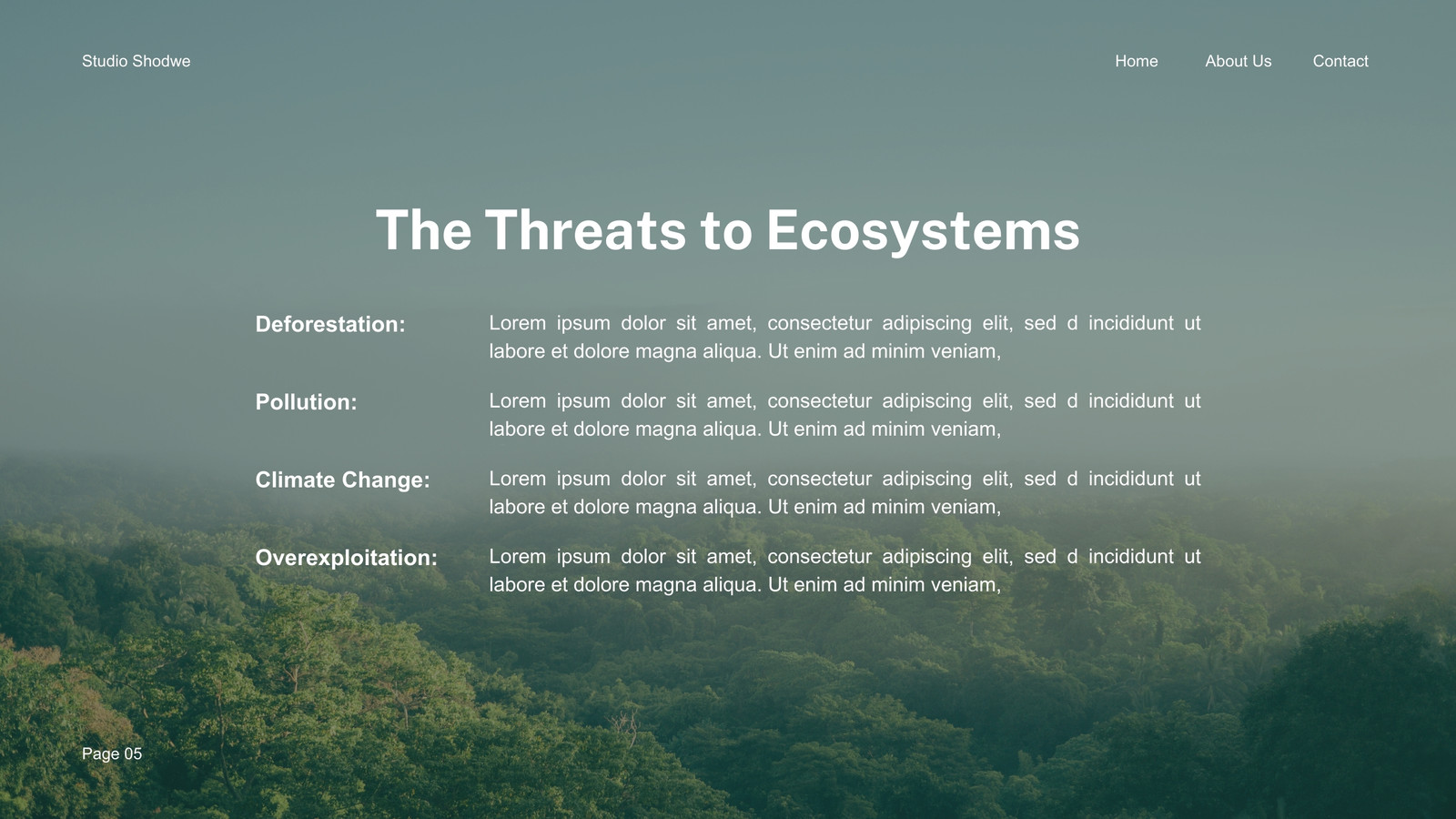 Studio Shodwe

Home About Us Contact

The Threats to Ecosystems

Deforestation: Lorem ipsum dolor sit amet, consectetur adipiscing elit, sed d incididunt ut labore et dolore magna aliqua. Ut enim ad minim veniam,

Pollution: Lorem ipsum dolor sit amet, consectetur adipiscing elit, sed d incididunt ut labore et dolore magna aliqua. Ut enim ad minim veniam,

Climate Change: Lorem ipsum dolor sit amet, consectetur adipiscing elit, sed d incididunt ut labore et dolore magna aliqua. Ut enim ad minim veniam,

Overexploitation: Lorem ipsum dolor sit amet, consectetur adipiscing elit, sed d incididunt ut labore et dolore magna aliqua. Ut enim ad minim veniam,

Page 05